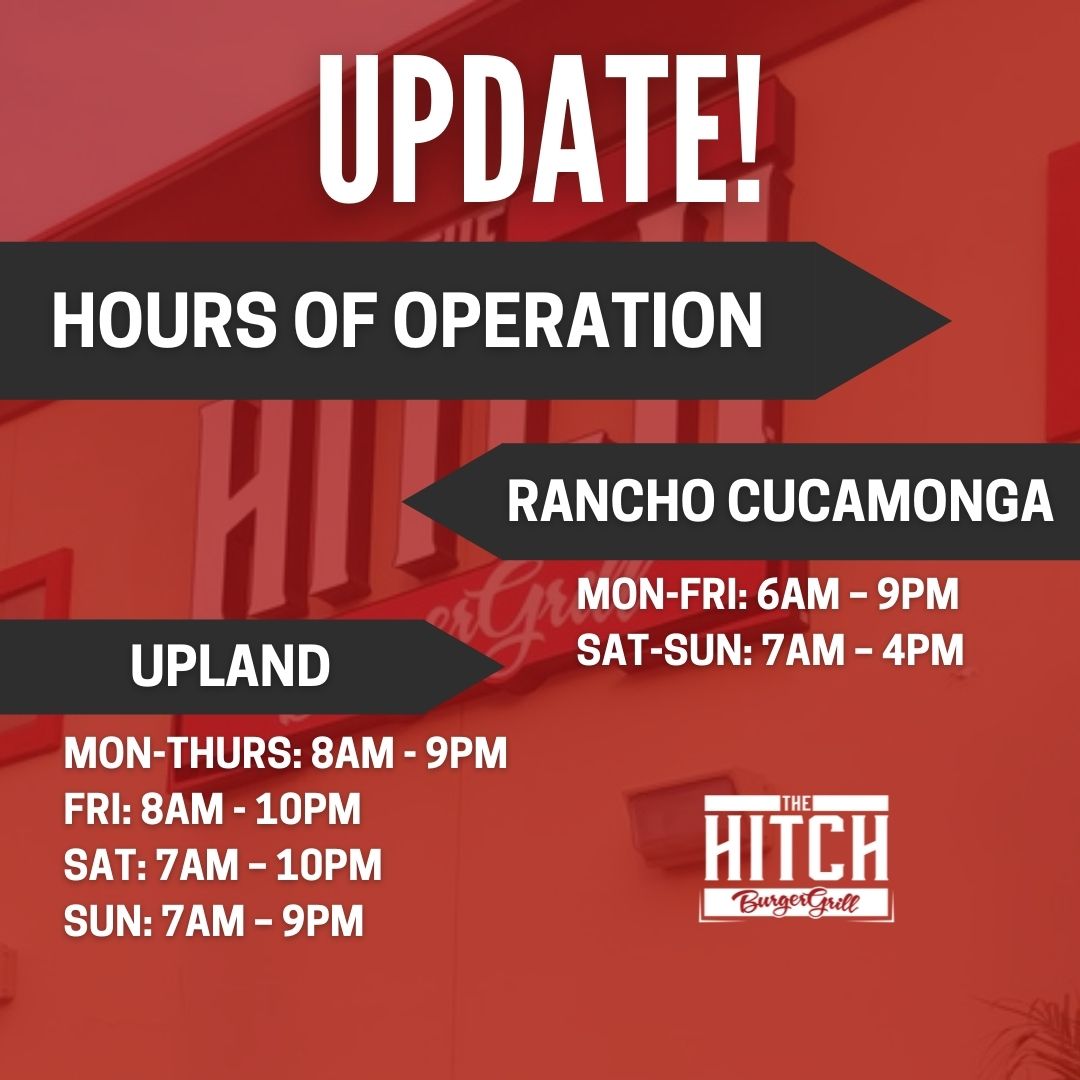 UPDATE!

HOURS OF OPERATION

RANCHO CUCAMONGA

MON-FRI: 6AM – 9PM
SAT-SUN: 7AM – 4PM

UPLAND

MON-THURS: 8AM - 9PM
FRI: 8AM - 10PM
SAT: 7AM – 10PM
SUN: 7AM – 9PM

THE
HITCH
BurgerGrill